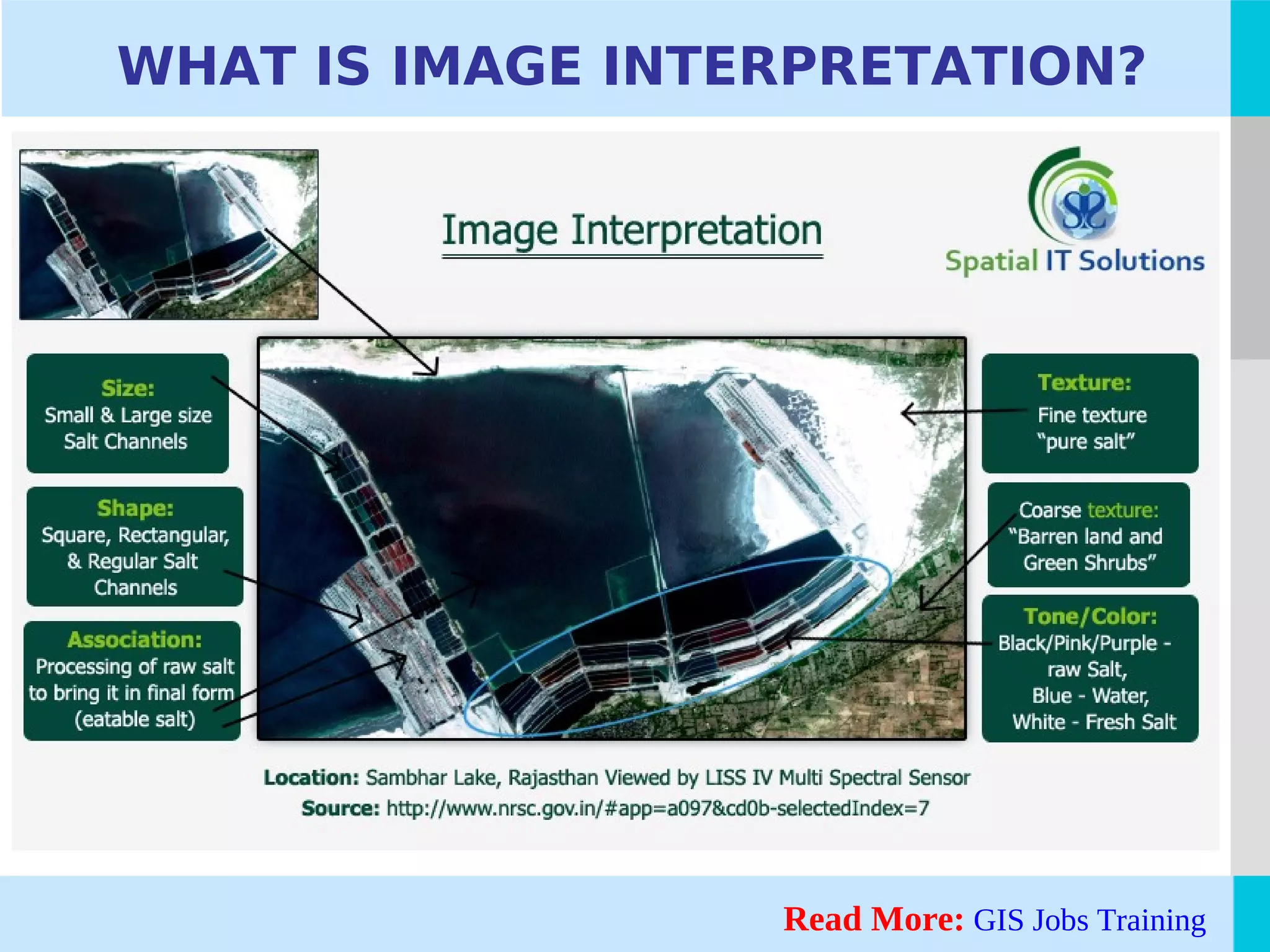 WHAT IS IMAGE INTERPRETATION?

Image Interpretation

Spatial IT Solutions

Size:
Small & Large size Salt Channels

Shape:
Square, Rectangular, & Regular Salt Channels

Association:
Processing of raw salt to bring it in final form (eatable salt)

Texture:
Fine texture "pure salt"

Coarse texture: "Barren land and Green Shrubs"

Tone/Color:
Black/Pink/Purple - raw Salt, Blue - Water, White - Fresh Salt

Location: Sambhar Lake, Rajasthan Viewed by LISS IV Multi Spectral Sensor
Source: http://www.nrsc.gov.in/#app=a097&cd0b-selectedIndex=7

Read More: GIS Jobs Training